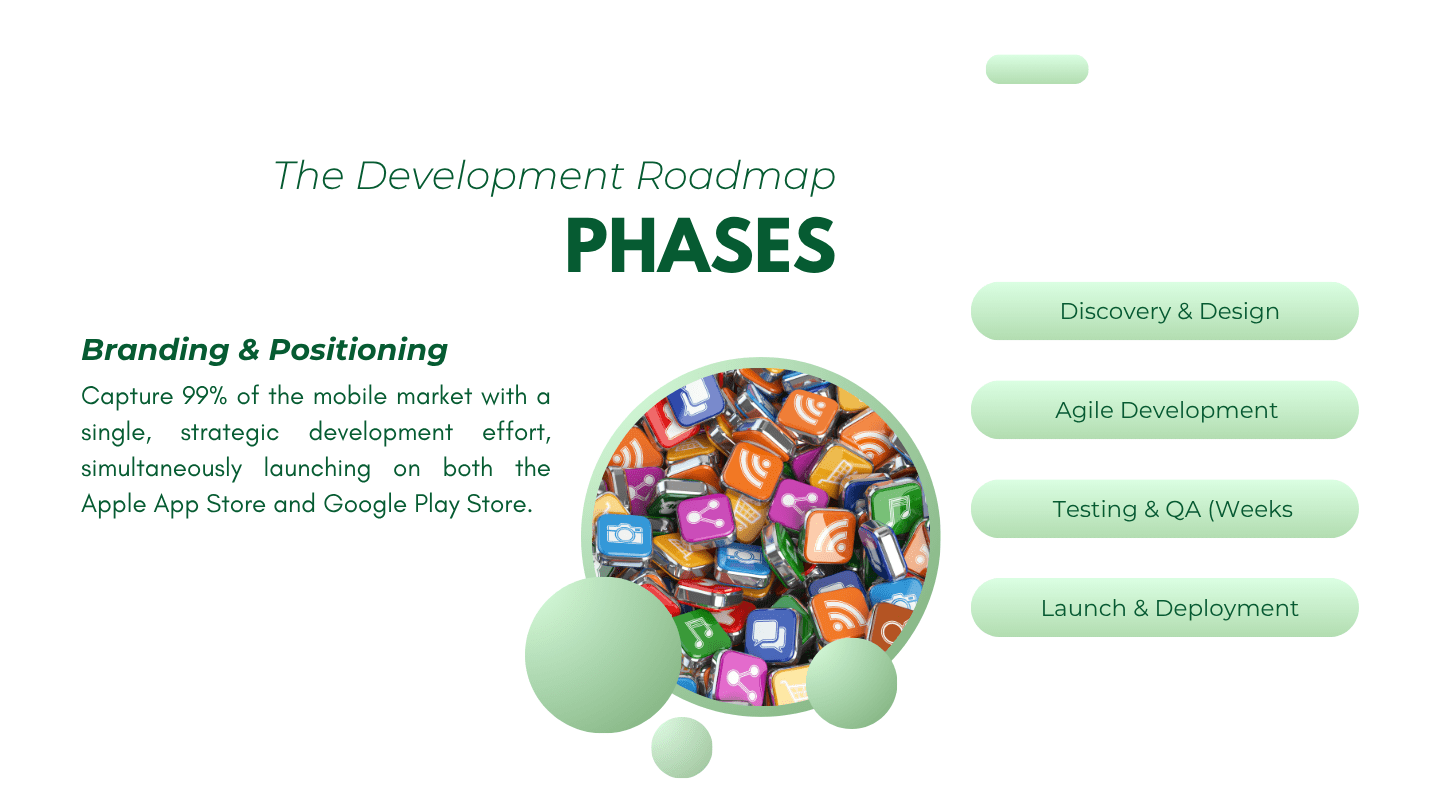 The Development Roadmap
PHASES

Branding & Positioning

Capture 99% of the mobile market with a single, strategic development effort, simultaneously launching on both the Apple App Store and Google Play Store.

Discovery & Design

Agile Development

Testing & QA (Weeks

Launch & Deployment